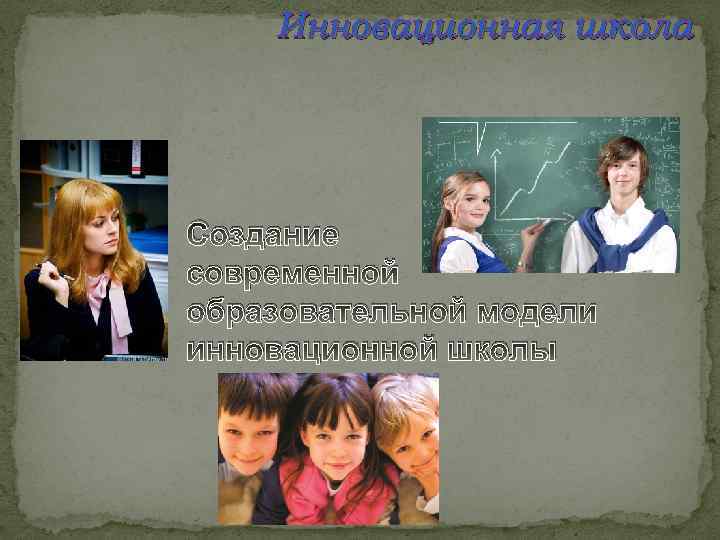 Инновационная школа

Создание современной образовательной модели инновационной школы